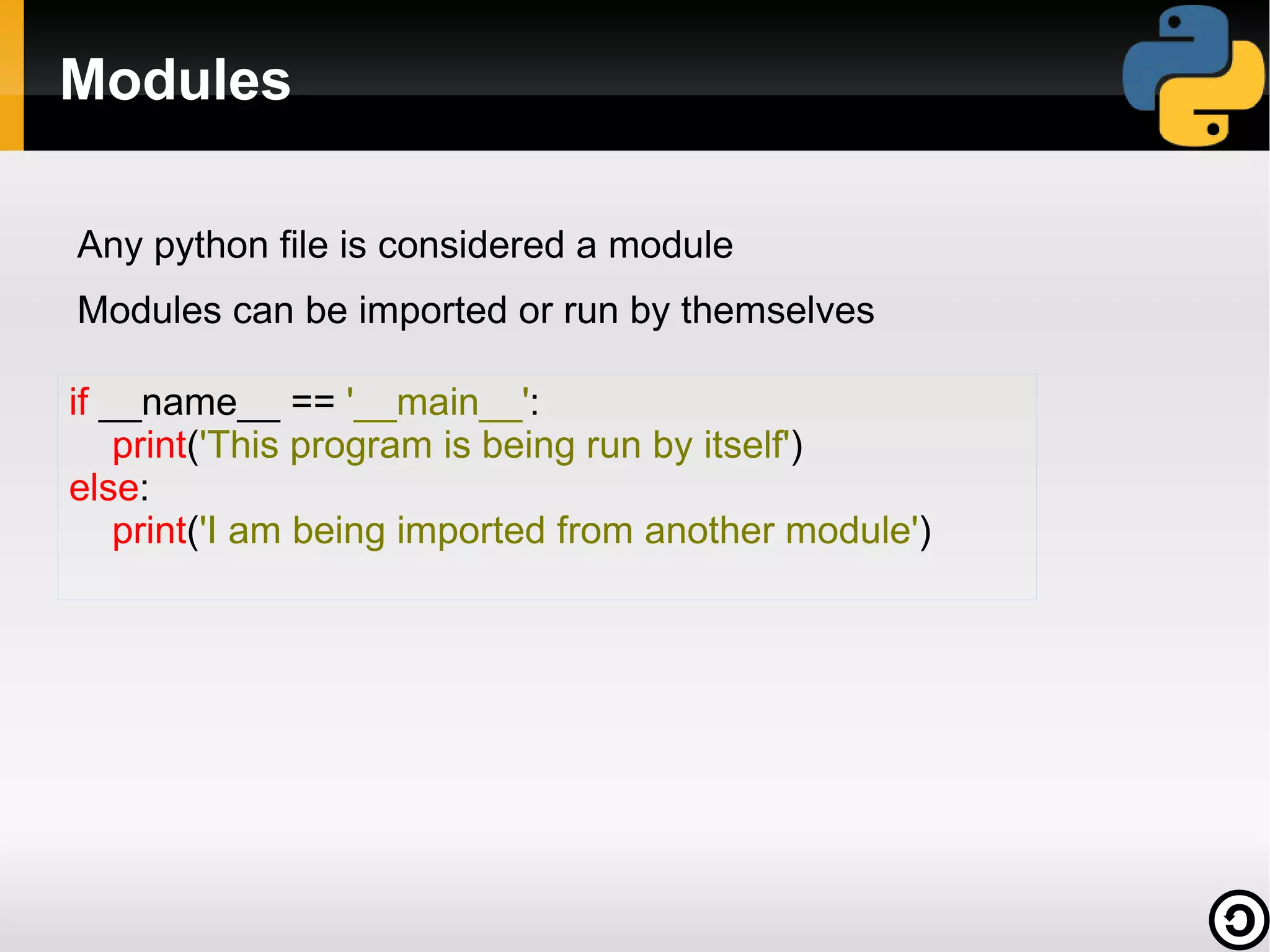 Modules

Any python file is considered a module

Modules can be imported or run by themselves

if \_\_name\_\_ == '\_\_main\_\_':
    print('This program is being run by itself')
else:
    print('I am being imported from another module')